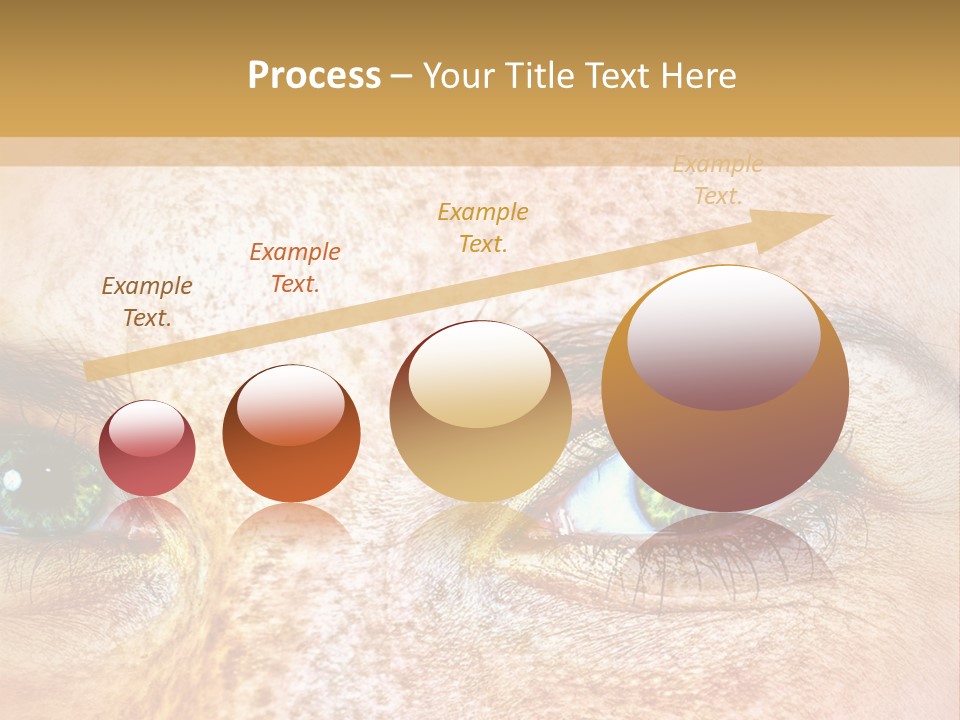 Process – Your Title Text Here

Example Text.

Example Text.

Example Text.

Example Text.